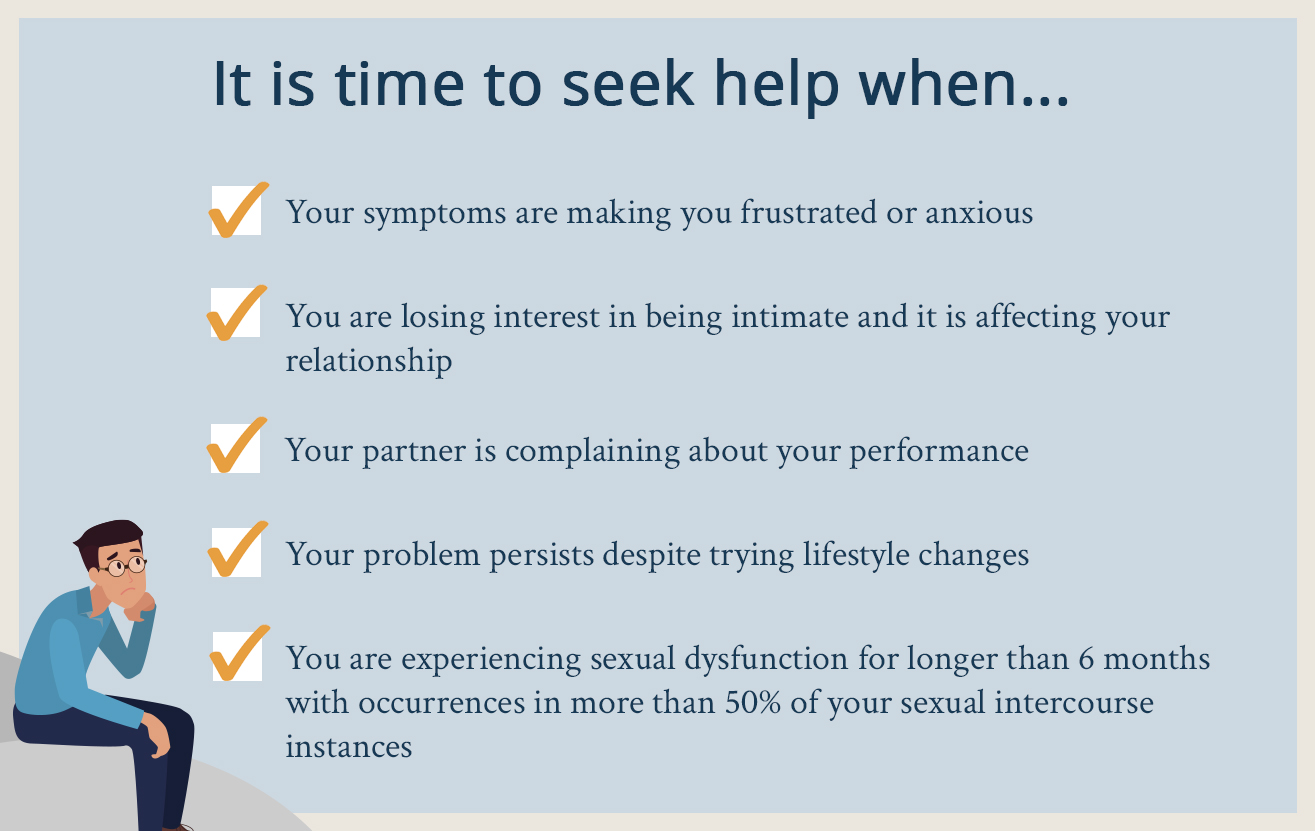 It is time to seek help when...

Your symptoms are making you frustrated or anxious

You are losing interest in being intimate and it is affecting your relationship

Your partner is complaining about your performance

Your problem persists despite trying lifestyle changes

You are experiencing sexual dysfunction for longer than 6 months with occurrences in more than 50% of your sexual intercourse instances